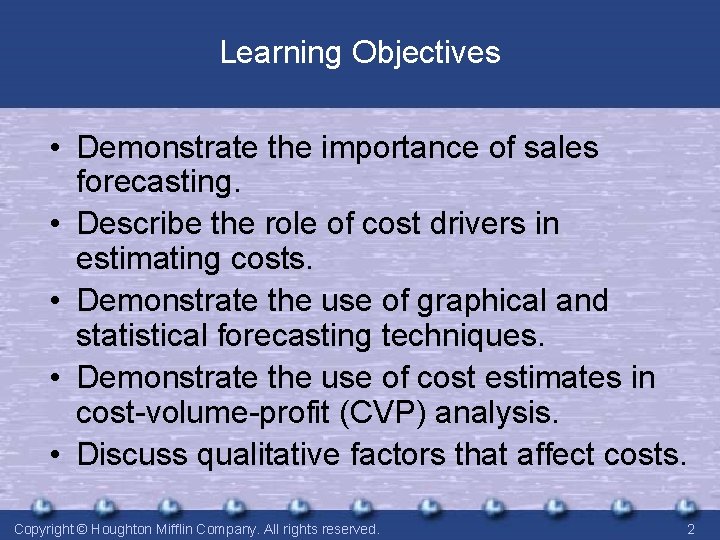 Learning Objectives

• Demonstrate the importance of sales forecasting.
• Describe the role of cost drivers in estimating costs.
• Demonstrate the use of graphical and statistical forecasting techniques.
• Demonstrate the use of cost estimates in cost-volume-profit (CVP) analysis.
• Discuss qualitative factors that affect costs.

Copyright © Houghton Mifflin Company. All rights reserved.

2